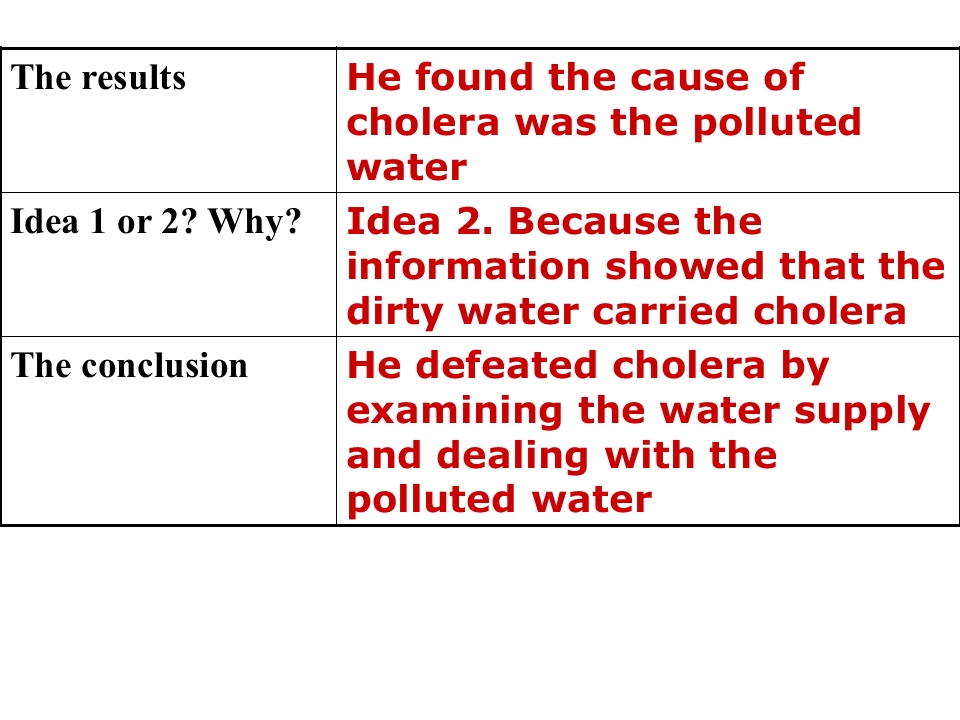 | The results | He found the cause of cholera was the polluted water |
|---|---|
| Idea 1 or 2? Why? | Idea 2. Because the information showed that the dirty water carried cholera |
| The conclusion | He defeated cholera by examining the water supply and dealing with the polluted water |